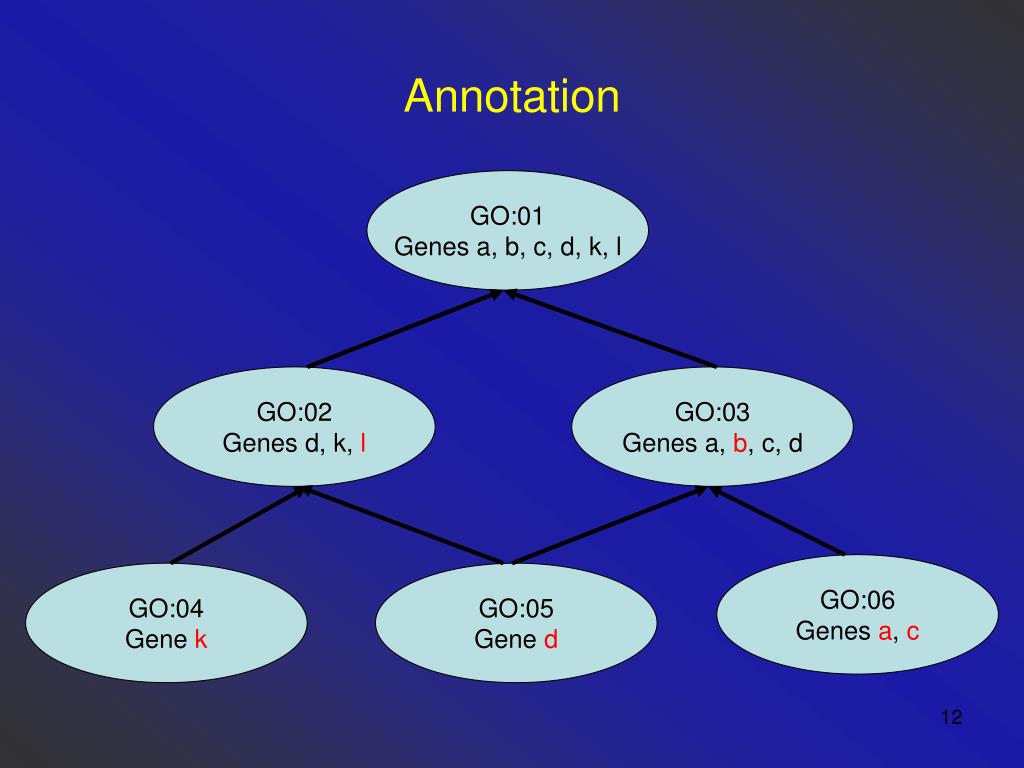 Annotation

GO:01
Genes a, b, c, d, k, l

GO:02
Genes d, k, l

GO:03
Genes a, b, c, d

GO:04
Gene k

GO:05
Gene d

GO:06
Genes a, c

12